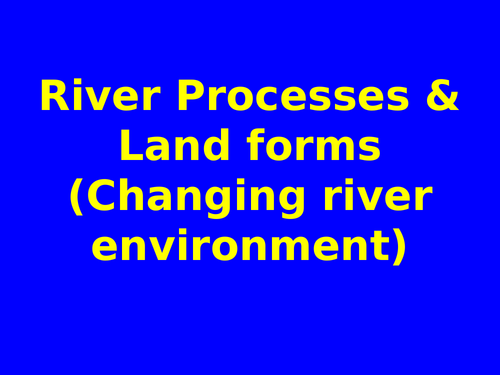 River Processes & Land forms (Changing river environment)